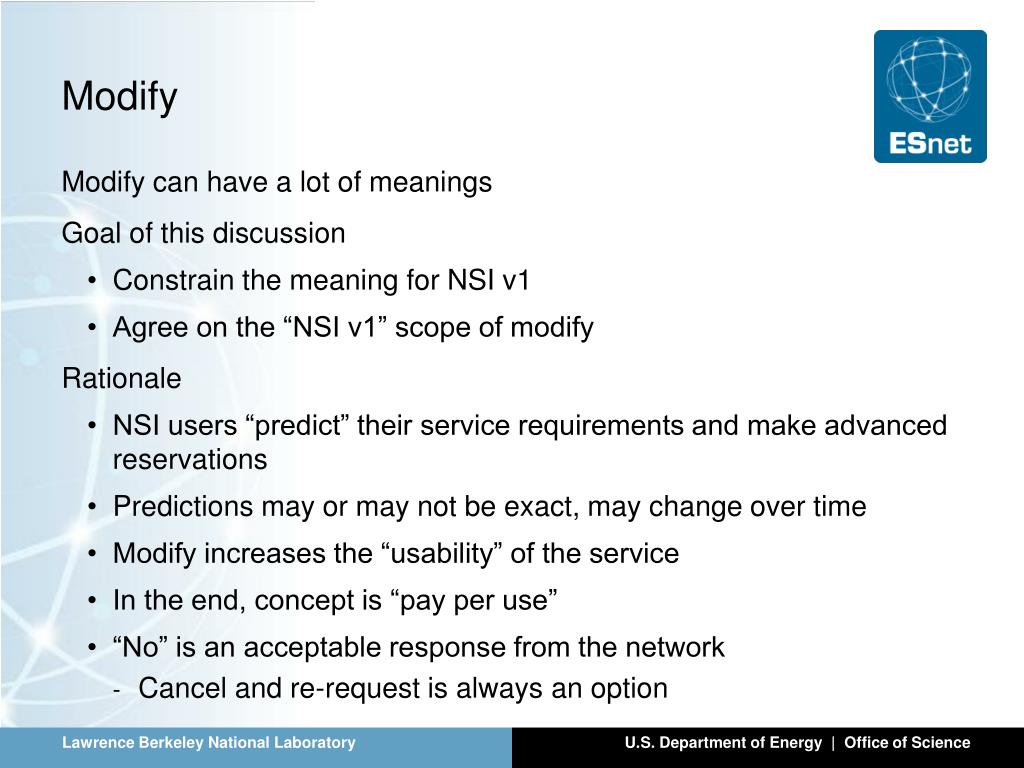 Modify

ESnet

Modify can have a lot of meanings

Goal of this discussion

• Constrain the meaning for NSI v1
• Agree on the “NSI v1” scope of modify

Rationale

• NSI users “predict” their service requirements and make advanced reservations
• Predictions may or may not be exact, may change over time
• Modify increases the “usability” of the service
• In the end, concept is “pay per use”
• “No” is an acceptable response from the network
  - Cancel and re-request is always an option

Lawrence Berkeley National Laboratory

U.S. Department of Energy | Office of Science